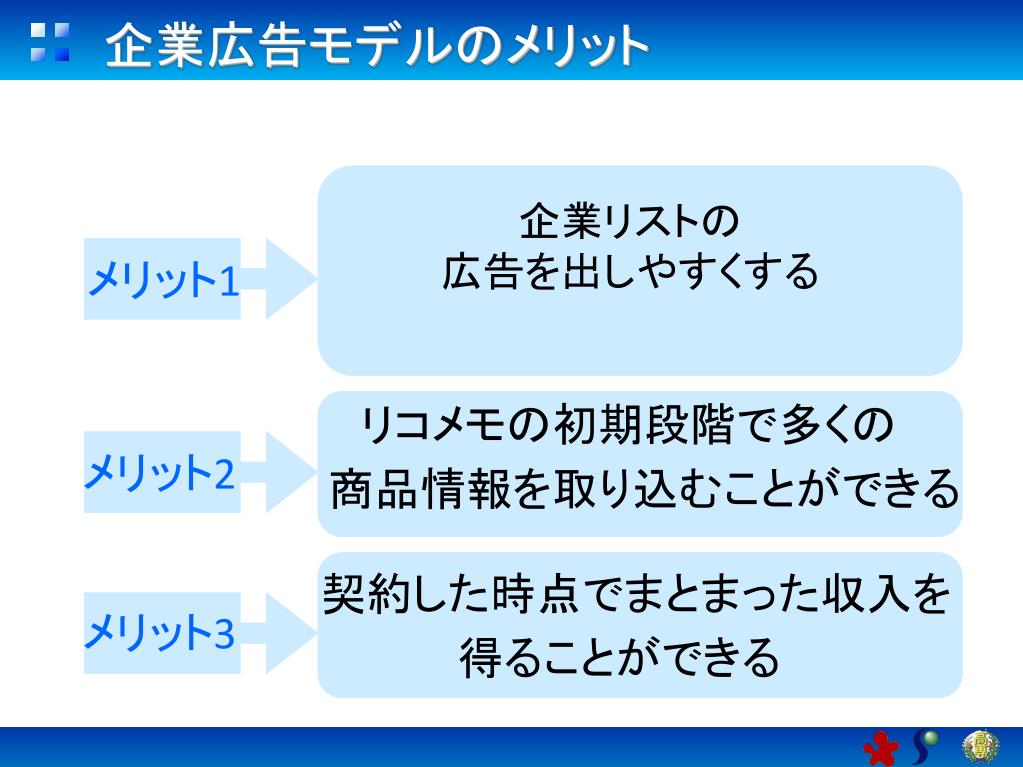 企業広告モデルのメリット

メリット1

企業リストの
広告を出しやすくする

メリット2

リコメモの初期段階で多くの
商品情報を取り込むことができる

メリット3

契約した時点でまとまった収入を
得ることができる